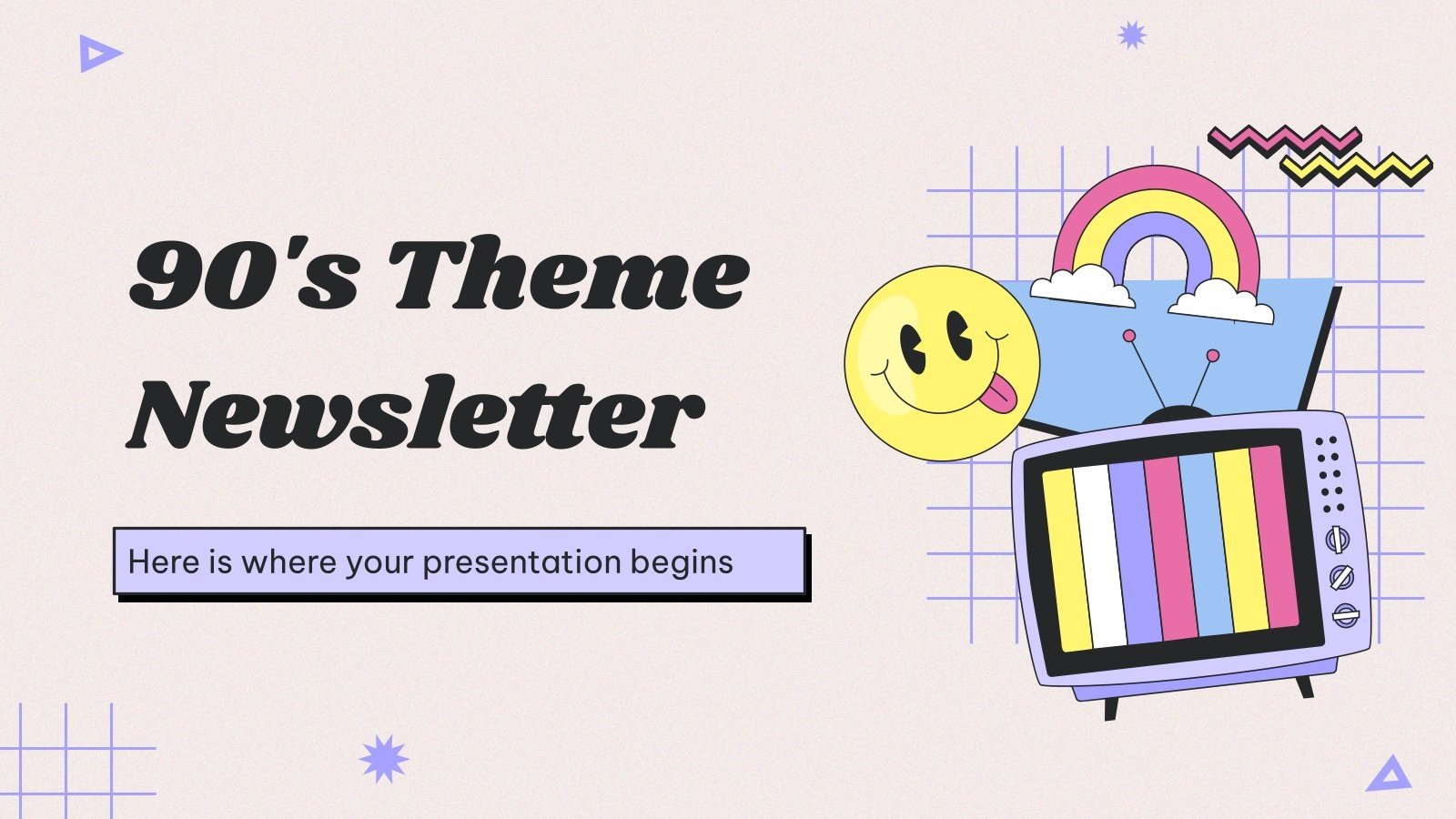 90's Theme Newsletter

Here is where your presentation begins